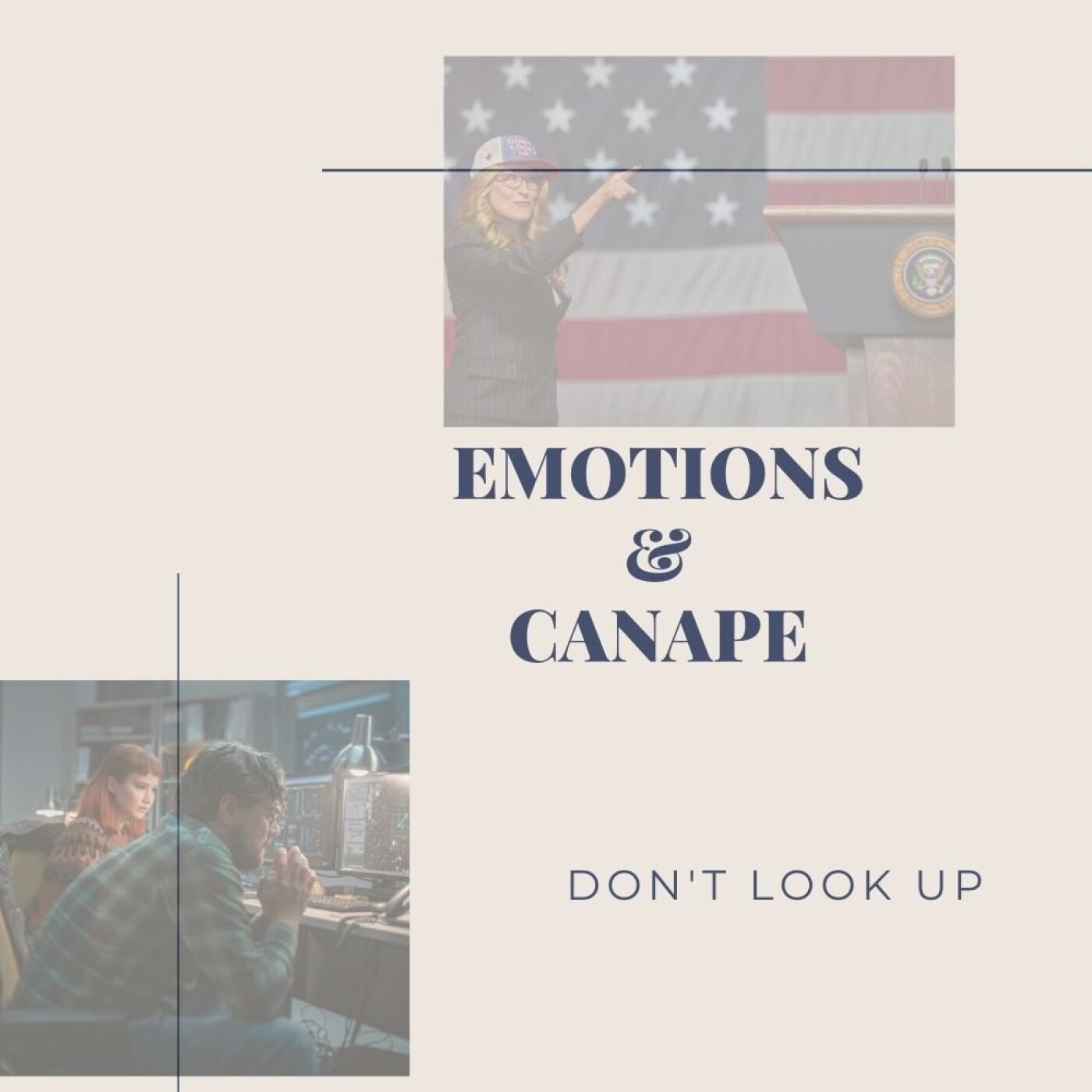 DON'T LOOK UP

EMOTIONS
&
CANAPE

DON'T LOOK UP